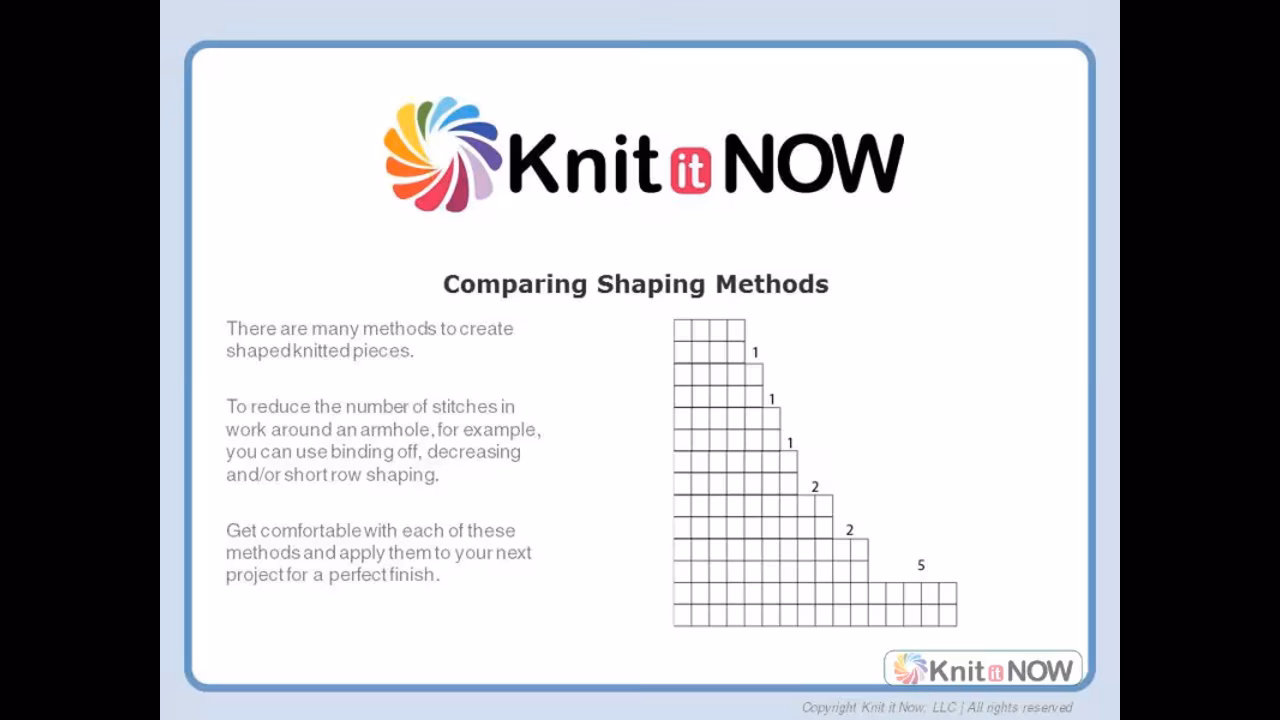 Knit it NOW

Comparing Shaping Methods

There are many methods to create shaped knitted pieces.

To reduce the number of stitches in work around an armhole, for example, you can use binding off, decreasing and/or short row shaping.

Get comfortable with each of these methods and apply them to your next project for a perfect finish.

1
1
1
2
2
5

Knit it NOW

Copyright Knit it Now, LLC | All rights reserved